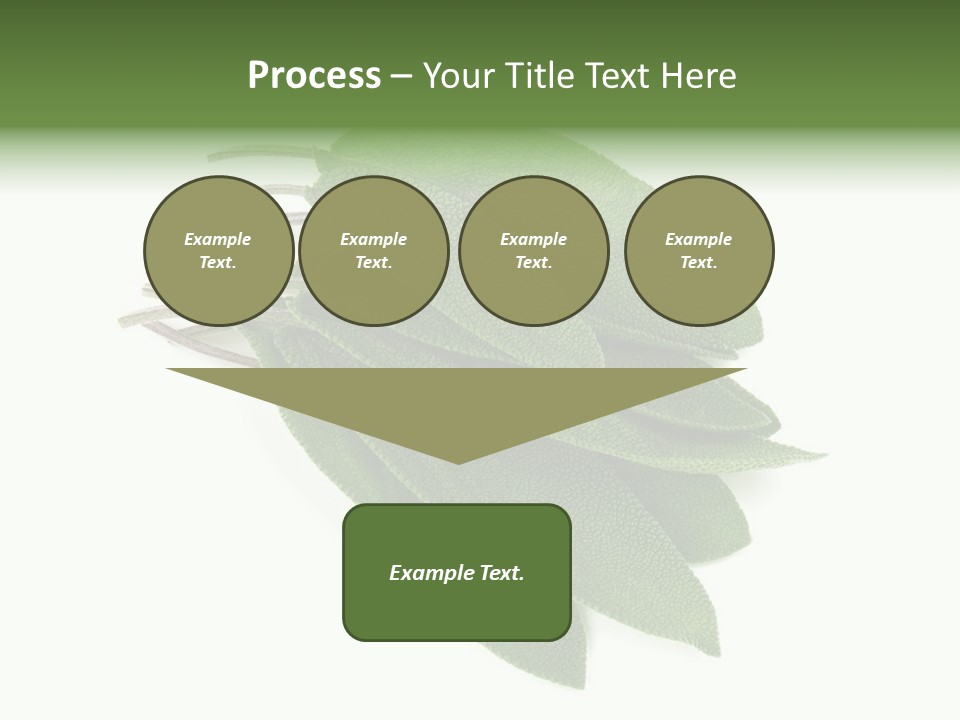 Process – Your Title Text Here

Example Text.

Example Text.

Example Text.

Example Text.

Example Text.